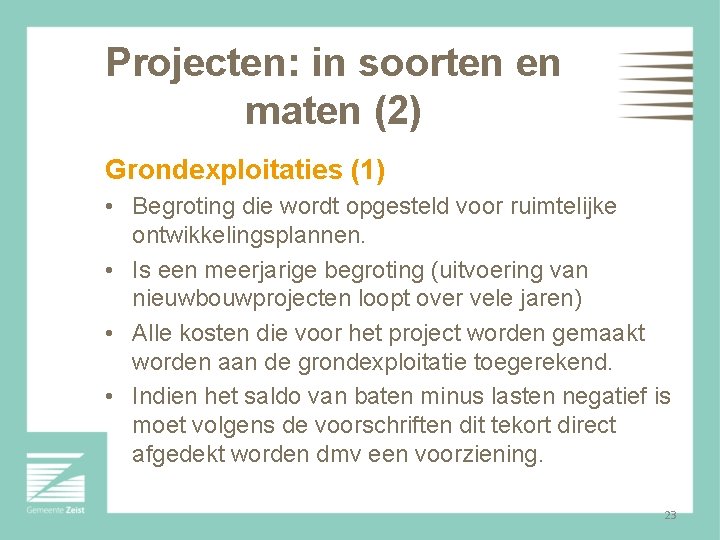 Projecten: in soorten en maten (2)

Grondexploitaties (1)

• Begroting die wordt opgesteld voor ruimtelijke ontwikkelingsplannen.
• Is een meerjarige begroting (uitvoering van nieuwbouwprojecten loopt over vele jaren)
• Alle kosten die voor het project worden gemaakt worden aan de grondexploitatie toegerekend.
• Indien het saldo van baten minus lasten negatief is moet volgens de voorschriften dit tekort direct afgedekt worden dmv een voorziening.

Gemeente Zeist

23